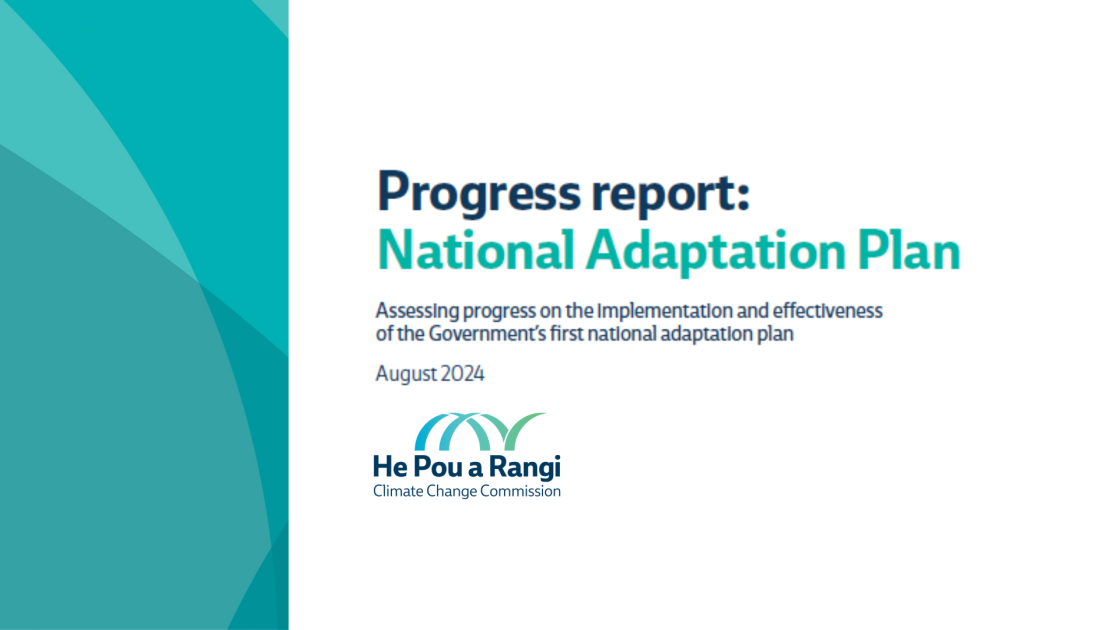 Progress report:
National Adaptation Plan

Assessing progress on the implementation and effectiveness of the Government's first national adaptation plan

August 2024

He Pou a Rangi
Climate Change Commission